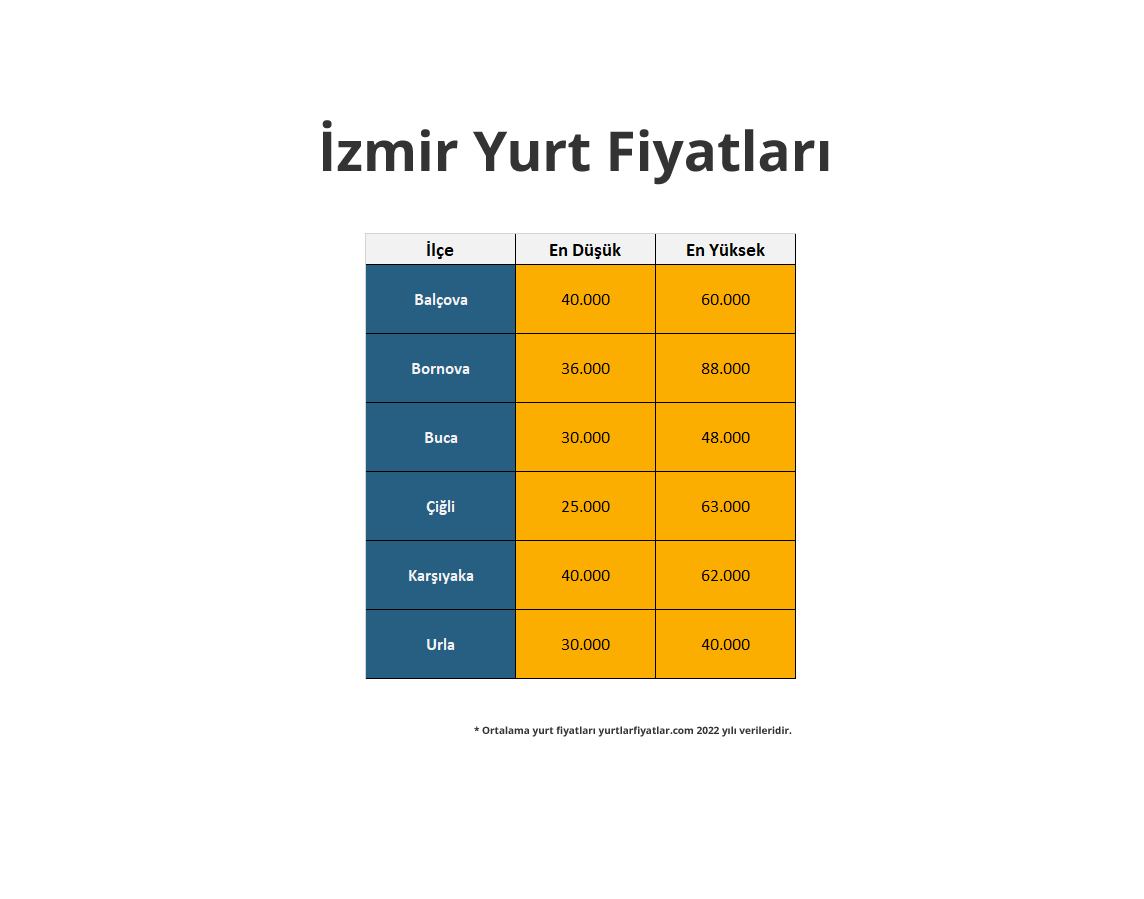 İzmir Yurt Fiyatları

| İlçe | En Düşük | En Yüksek |
|---|---|---|
| Balçova | 40.000 | 60.000 |
| Bornova | 36.000 | 88.000 |
| Buca | 30.000 | 48.000 |
| Çiğli | 25.000 | 63.000 |
| Karşıyaka | 40.000 | 62.000 |
| Urla | 30.000 | 40.000 |

* Ortalama yurt fiyatları yurtlarfiyatlar.com 2022 yılı verileridir.